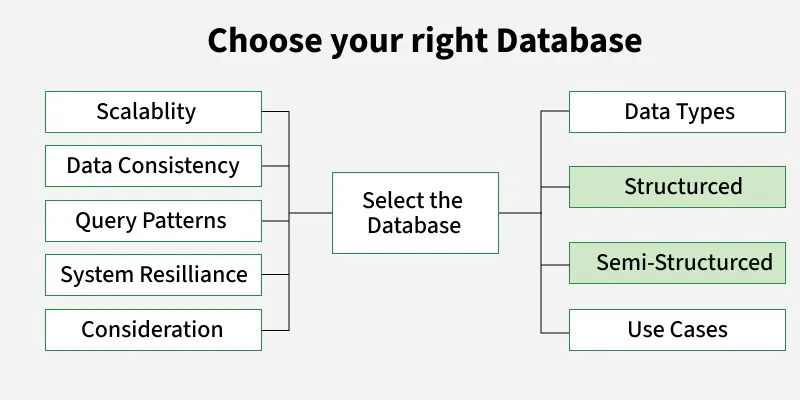 Choose your right Database

Scalablity

Data Consistency

Query Patterns

System Resilliance

Consideration

Select the Database

Data Types

Structured

Semi-Structured

Use Cases